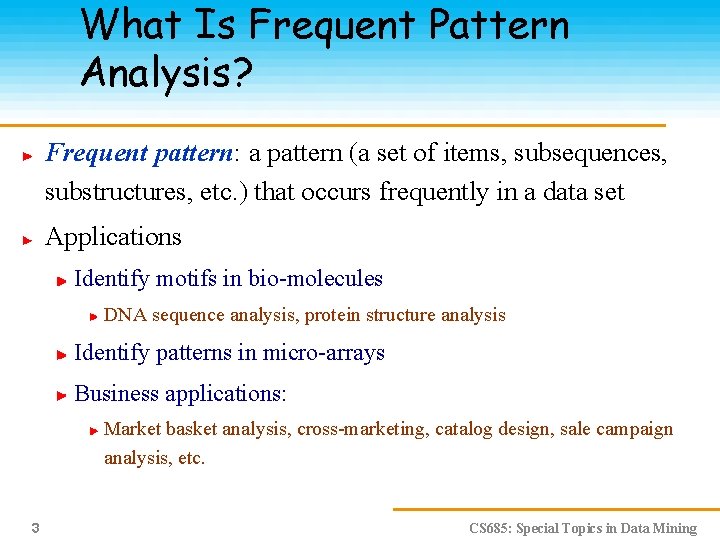 What Is Frequent Pattern Analysis?

Frequent pattern: a pattern (a set of items, subsequences, substructures, etc.) that occurs frequently in a data set

Applications

Identify motifs in bio-molecules

DNA sequence analysis, protein structure analysis

Identify patterns in micro-arrays

Business applications:

Market basket analysis, cross-marketing, catalog design, sale campaign analysis, etc.

3

CS685: Special Topics in Data Mining